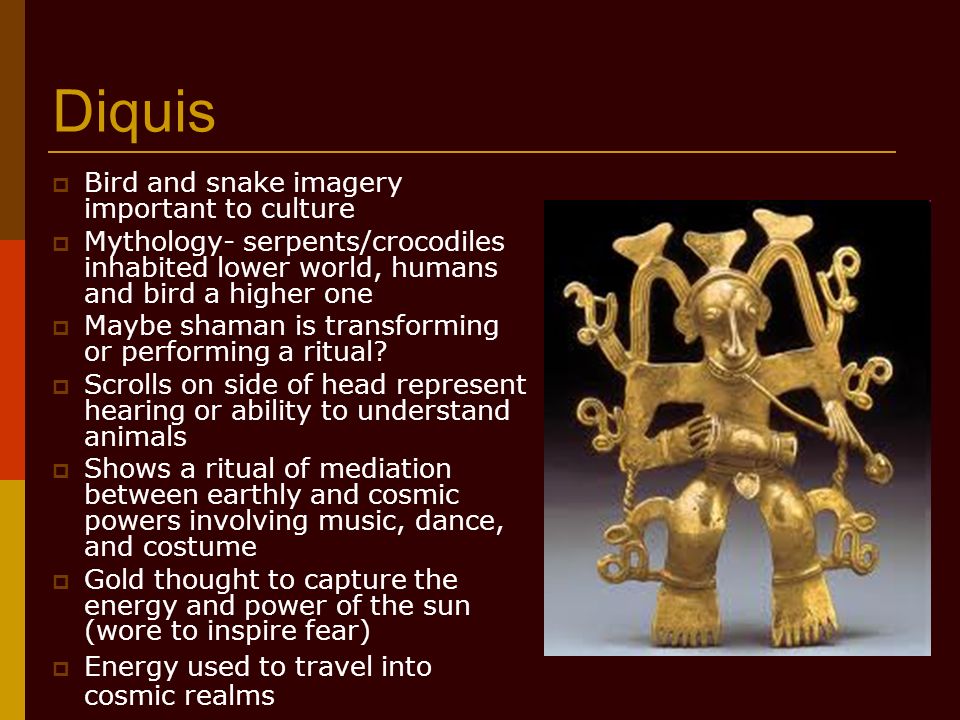 Diquis

- Bird and snake imagery important to culture
- Mythology- serpents/crocodiles inhabited lower world, humans and bird a higher one
- Maybe shaman is transforming or performing a ritual?
- Scrolls on side of head represent hearing or ability to understand animals
- Shows a ritual of mediation between earthly and cosmic powers involving music, dance, and costume
- Gold thought to capture the energy and power of the sun (wore to inspire fear)
- Energy used to travel into cosmic realms